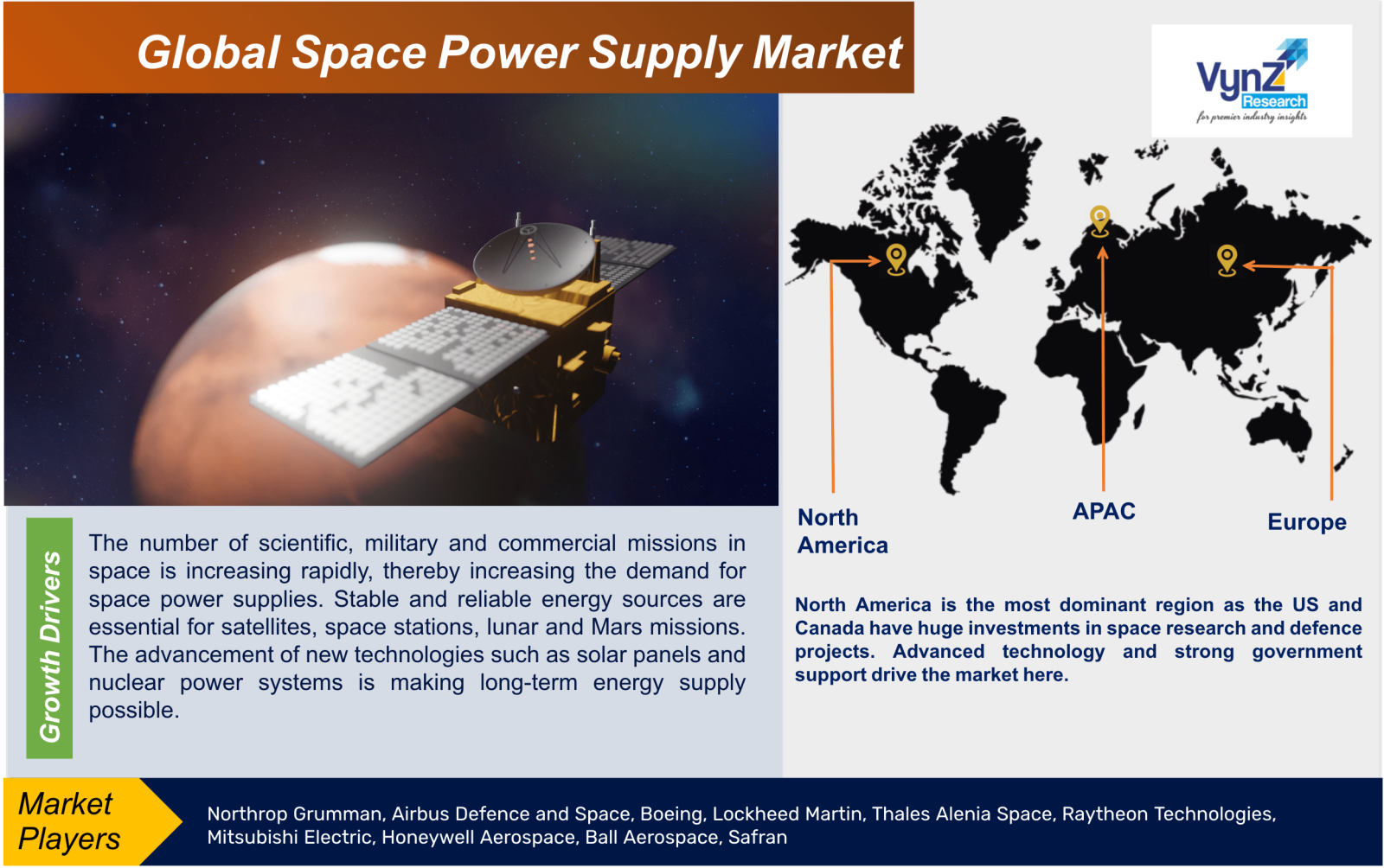 Global Space Power Supply Market

VynZ Research
for premier industry insights

North America

APAC

Europe

Growth Drivers

The number of scientific, military and commercial missions in space is increasing rapidly, thereby increasing the demand for space power supplies. Stable and reliable energy sources are essential for satellites, space stations, lunar and Mars missions. The advancement of new technologies such as solar panels and nuclear power systems is making long-term energy supply possible.

North America is the most dominant region as the US and Canada have huge investments in space research and defence projects. Advanced technology and strong government support drive the market here.

Market Players

Northrop Grumman, Airbus Defence and Space, Boeing, Lockheed Martin, Thales Alenia Space, Raytheon Technologies, Mitsubishi Electric, Honeywell Aerospace, Ball Aerospace, Safran